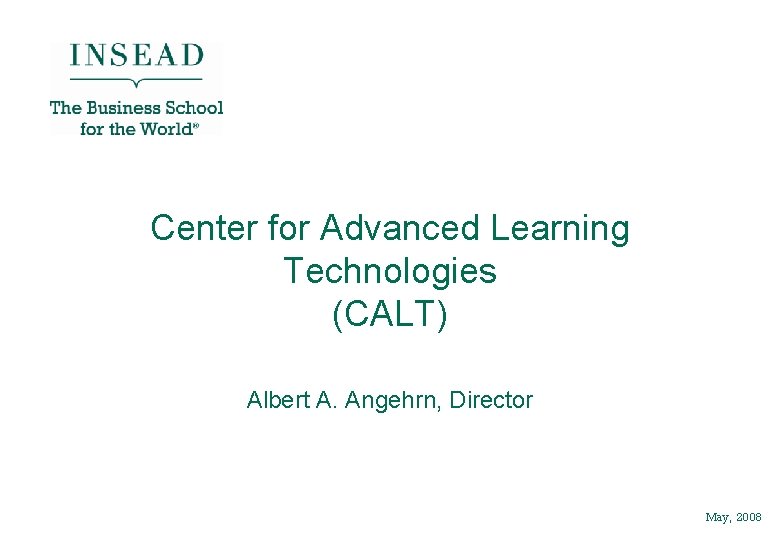 INSEAD

The Business School for the World®

Center for Advanced Learning Technologies (CALT)

Albert A. Angehrn, Director

May, 2008